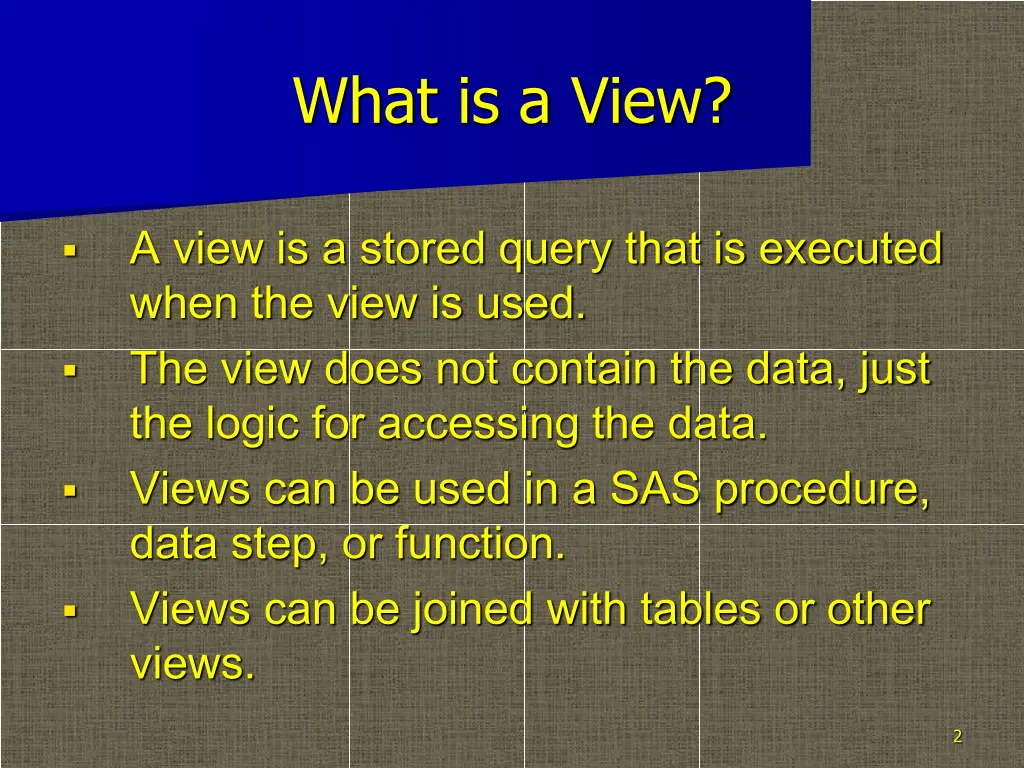 What is a View?

▪ A view is a stored query that is executed when the view is used.

▪ The view does not contain the data, just the logic for accessing the data.

▪ Views can be used in a SAS procedure, data step, or function.

▪ Views can be joined with tables or other views.

2